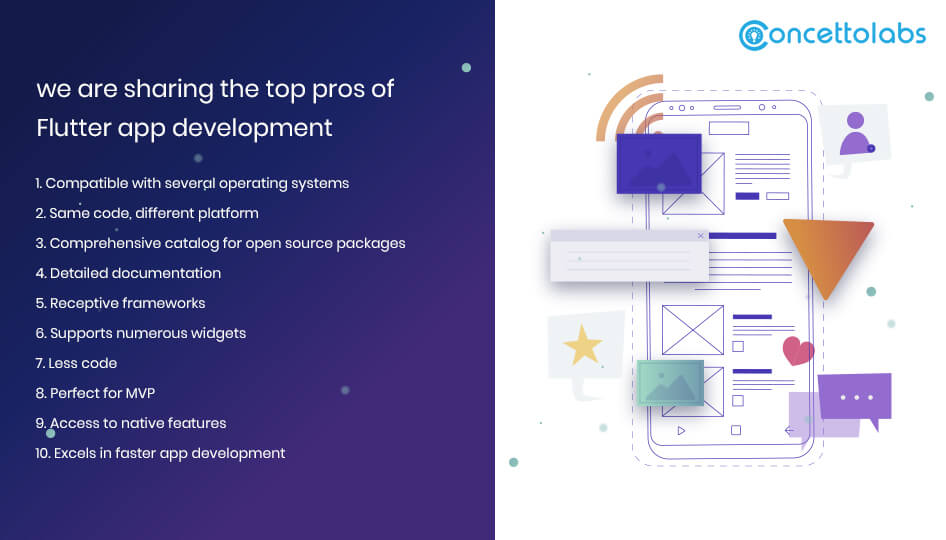 concettolabs

we are sharing the top pros of Flutter app development

1. Compatible with several operating systems
2. Same code, different platform
3. Comprehensive catalog for open source packages
4. Detailed documentation
5. Receptive frameworks
6. Supports numerous widgets
7. Less code
8. Perfect for MVP
9. Access to native features
10. Excels in faster app development